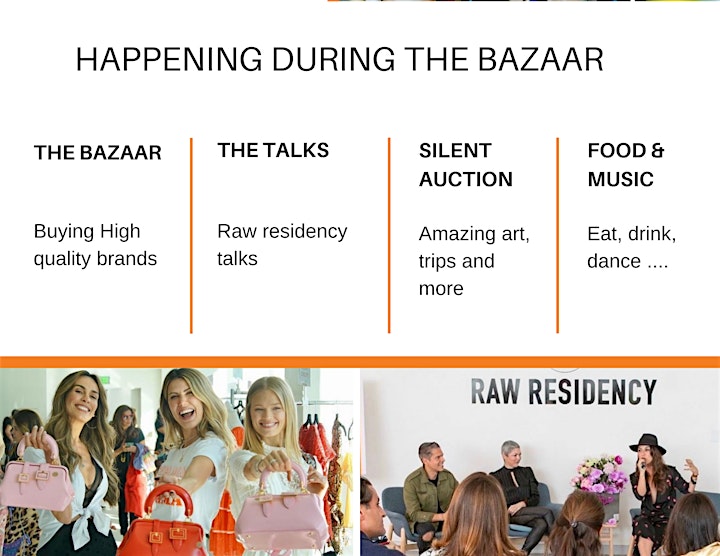 HAPPENING DURING THE BAZAAR

THE BAZAAR

Buying High quality brands

THE TALKS

Raw residency talks

SILENT AUCTION

Amazing art, trips and more

FOOD & MUSIC

Eat, drink, dance ....

RAW RESIDENCY